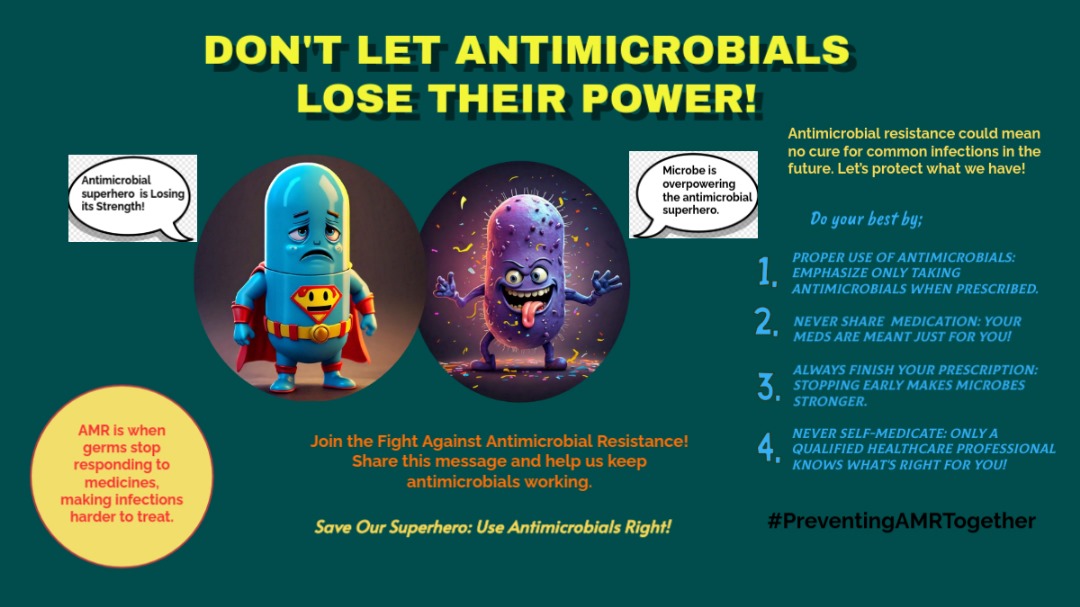 DON'T LET ANTIMICROBIALS LOSE THEIR POWER!

Antimicrobial superhero is Losing its Strength!

Microbe is overpowering the antimicrobial superhero.

Antimicrobial resistance could mean no cure for common infections in the future. Let's protect what we have!

Do your best by;

1. PROPER USE OF ANTIMICROBIALS: EMPHASIZE ONLY TAKING ANTIMICROBIALS WHEN PRESCRIBED.

2. NEVER SHARE MEDICATION: YOUR MEDS ARE MEANT JUST FOR YOU!

3. ALWAYS FINISH YOUR PRESCRIPTION: STOPPING EARLY MAKES MICROBES STRONGER.

4. NEVER SELF-MEDICATE: ONLY A QUALIFIED HEALTHCARE PROFESSIONAL KNOWS WHAT'S RIGHT FOR YOU!

AMR is when germs stop responding to medicines, making infections harder to treat.

Join the Fight Against Antimicrobial Resistance! Share this message and help us keep antimicrobials working.

Save Our Superhero: Use Antimicrobials Right!

#PreventingAMRTogether